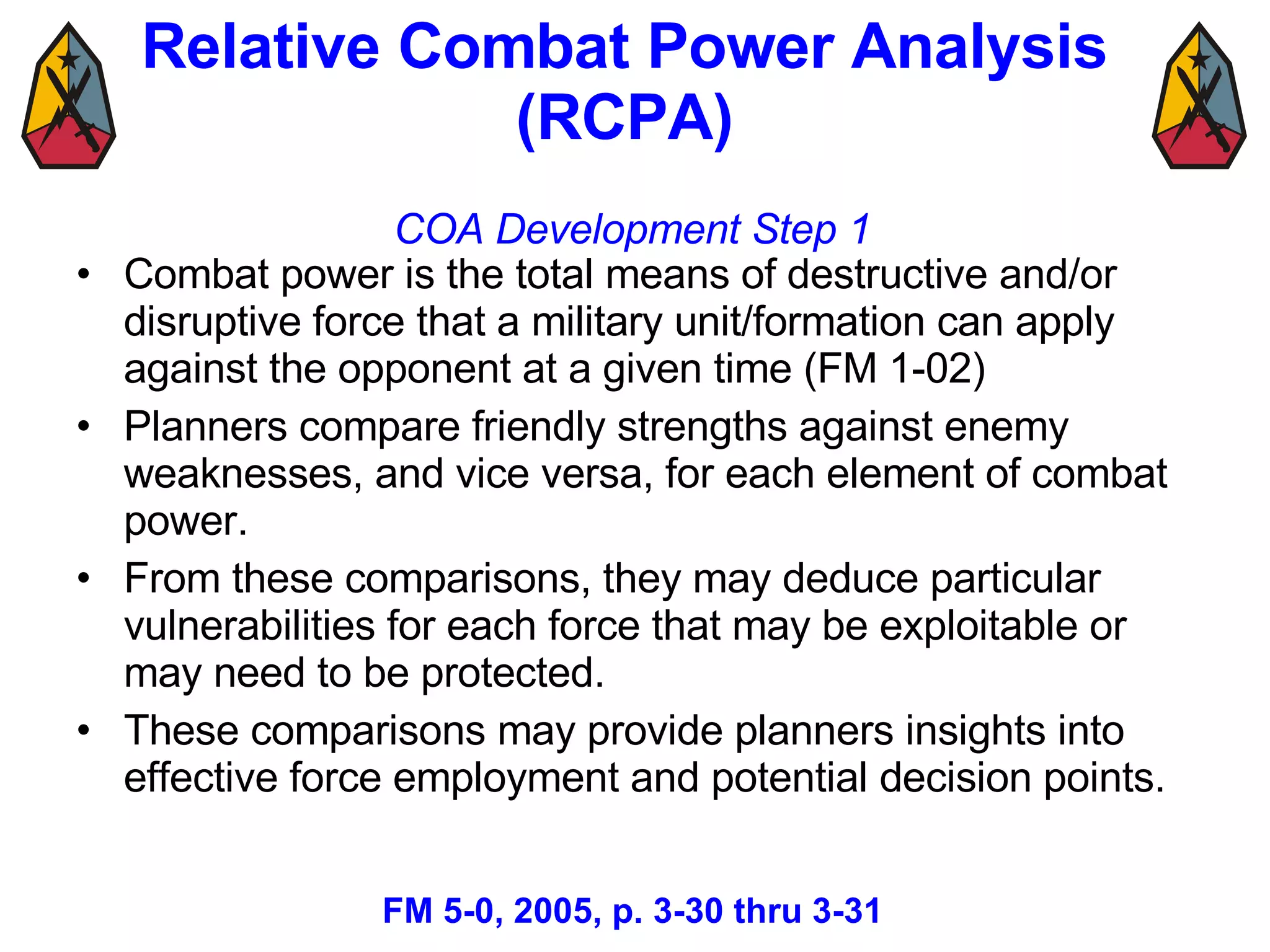 Relative Combat Power Analysis (RCPA)

COA Development Step 1

• Combat power is the total means of destructive and/or disruptive force that a military unit/formation can apply against the opponent at a given time (FM 1-02)

• Planners compare friendly strengths against enemy weaknesses, and vice versa, for each element of combat power.

• From these comparisons, they may deduce particular vulnerabilities for each force that may be exploitable or may need to be protected.

• These comparisons may provide planners insights into effective force employment and potential decision points.

FM 5-0, 2005, p. 3-30 thru 3-31